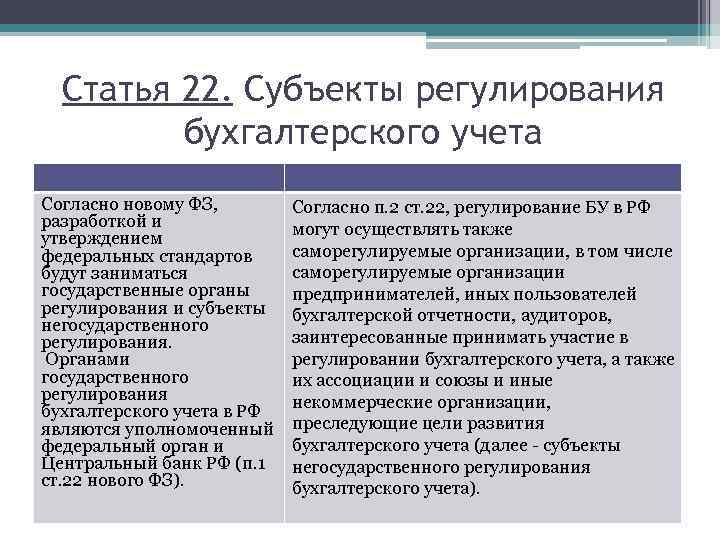 Статья 22. Субъекты регулирования бухгалтерского учета

| | |
|---|---|
| Согласно новому ФЗ, разработкой и утверждением федеральных стандартов будут заниматься государственные органы регулирования и субъекты негосударственного регулирования. Органами государственного регулирования бухгалтерского учета в РФ являются уполномоченный федеральный орган и Центральный банк РФ (п.1 ст.22 нового ФЗ). | Согласно п.2 ст.22, регулирование БУ в РФ могут осуществлять также саморегулируемые организации, в том числе саморегулируемые организации предпринимателей, иных пользователей бухгалтерской отчетности, аудиторов, заинтересованные принимать участие в регулировании бухгалтерского учета, а также их ассоциации и союзы и иные некоммерческие организации, преследующие цели развития бухгалтерского учета (далее - субъекты негосударственного регулирования бухгалтерского учета). |